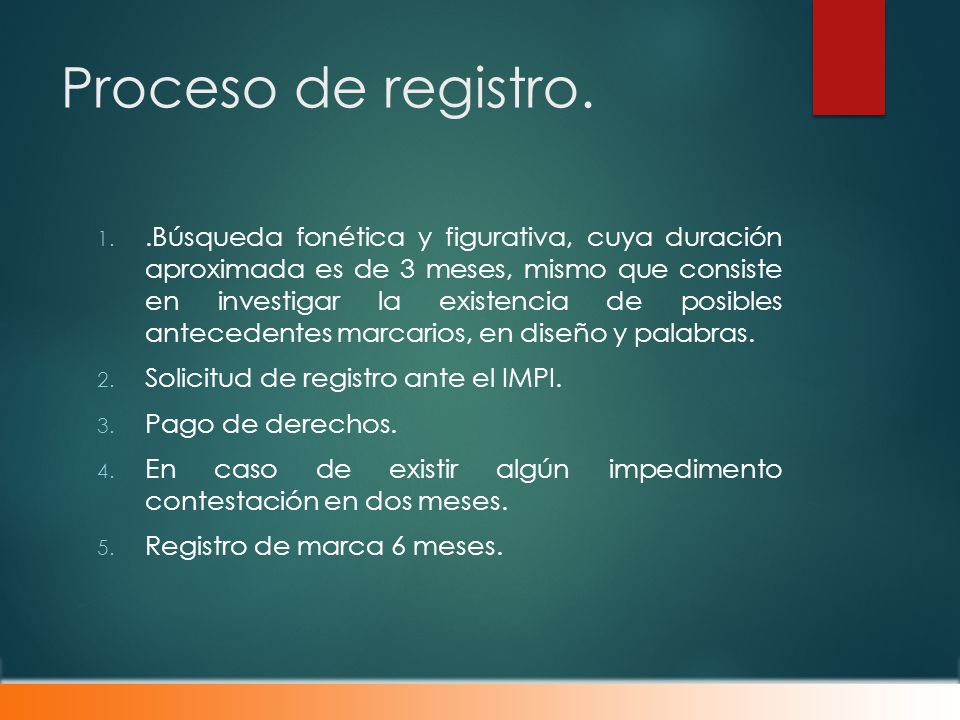 Proceso de registro.

1. .Búsqueda fonética y figurativa, cuya duración aproximada es de 3 meses, mismo que consiste en investigar la existencia de posibles antecedentes marcarios, en diseño y palabras.
2. Solicitud de registro ante el IMPI.
3. Pago de derechos.
4. En caso de existir algún impedimento contestación en dos meses.
5. Registro de marca 6 meses.